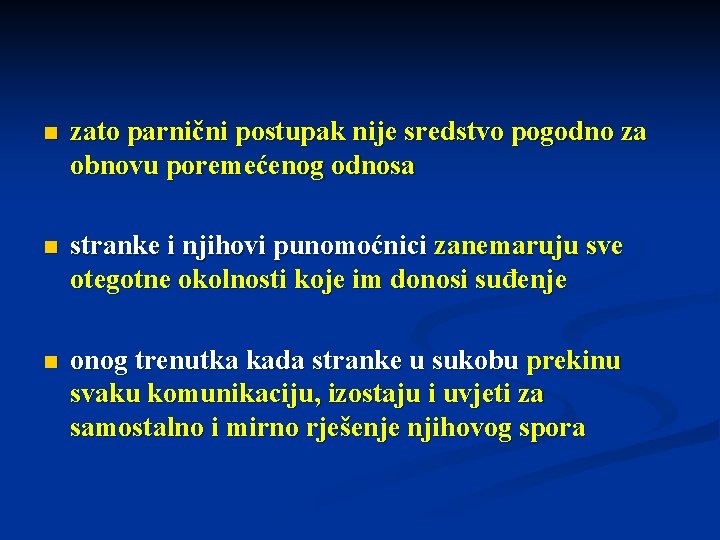 zato parnični postupak nije sredstvo pogodno za obnovu poremećenog odnosa

stranke i njihovi punomoćnici zanemaruju sve otegotne okolnosti koje im donosi suđenje

onog trenutka kada stranke u sukobu prekinu svaku komunikaciju, izostaju i uvjeti za samostalno i mirno rješenje njihovog spora